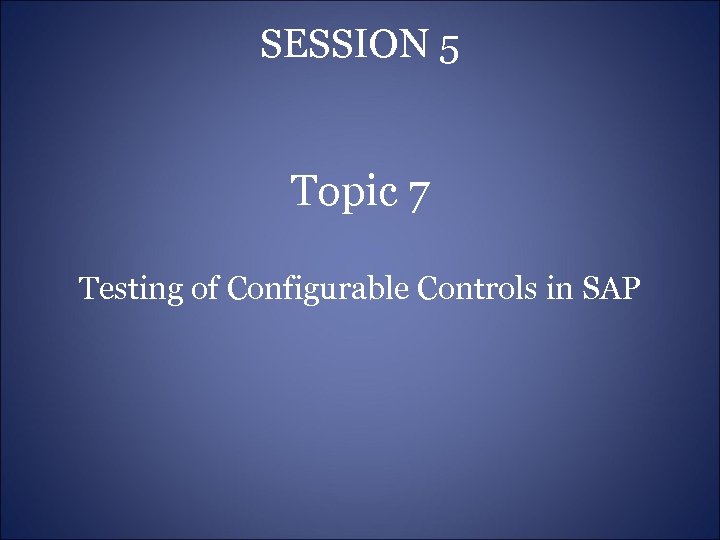 SESSION 5

Topic 7

Testing of Configurable Controls in SAP